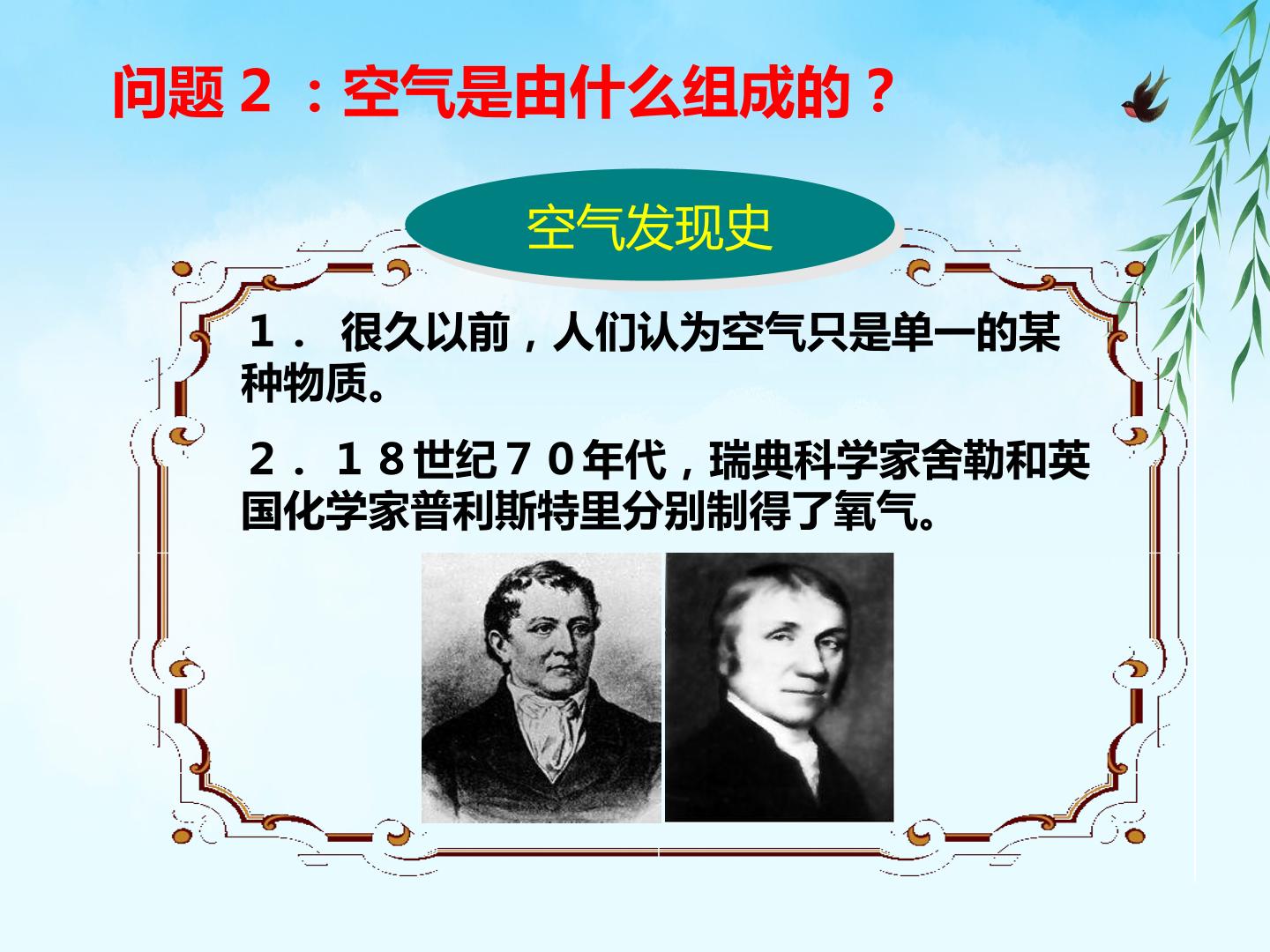 问题2：空气是由什么组成的？

空气发现史

1．很久以前，人们认为空气只是单一的某种物质。

2．18世纪70年代，瑞典科学家舍勒和英国化学家普利斯特里分别制得了氧气。